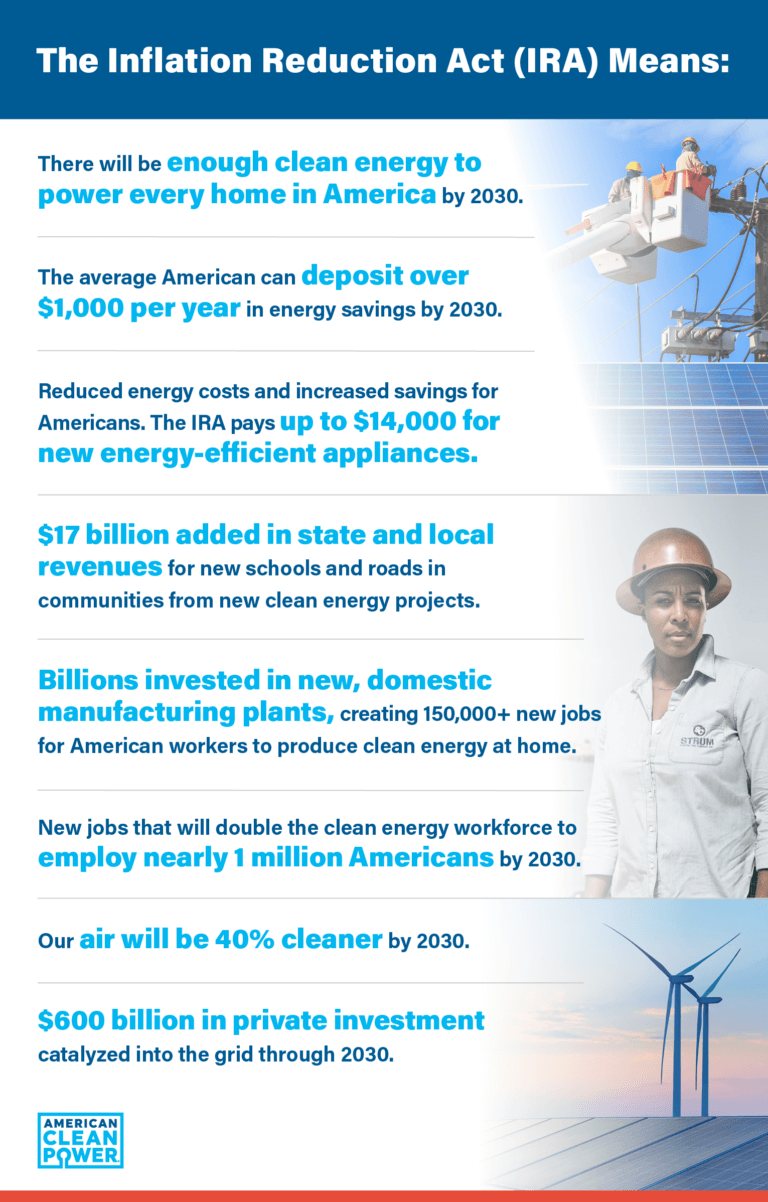 The Inflation Reduction Act (IRA) Means:

There will be enough clean energy to power every home in America by 2030.

The average American can deposit over $1,000 per year in energy savings by 2030.

Reduced energy costs and increased savings for Americans. The IRA pays up to $14,000 for new energy-efficient appliances.

$17 billion added in state and local revenues for new schools and roads in communities from new clean energy projects.

Billions invested in new, domestic manufacturing plants, creating 150,000+ new jobs for American workers to produce clean energy at home.

New jobs that will double the clean energy workforce to employ nearly 1 million Americans by 2030.

Our air will be 40% cleaner by 2030.

$600 billion in private investment catalyzed into the grid through 2030.

STROM

AMERICAN CLEAN POWER